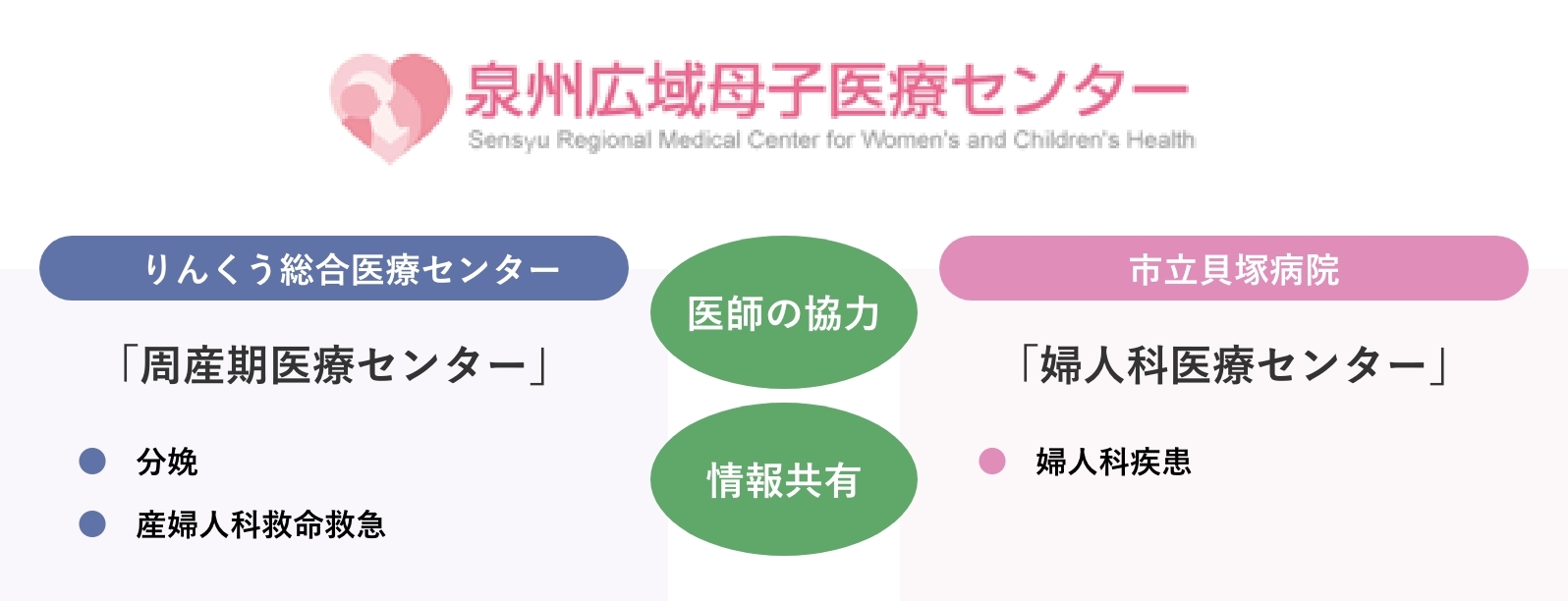 泉州広域母子医療センター
Sensyu Regional Medical Center for Women's and Children's Health

りんくう総合医療センター

「周産期医療センター」

分娩

産婦人科救命救急

医師の協力

情報共有

市立貝塚病院

「婦人科医療センター」

婦人科疾患